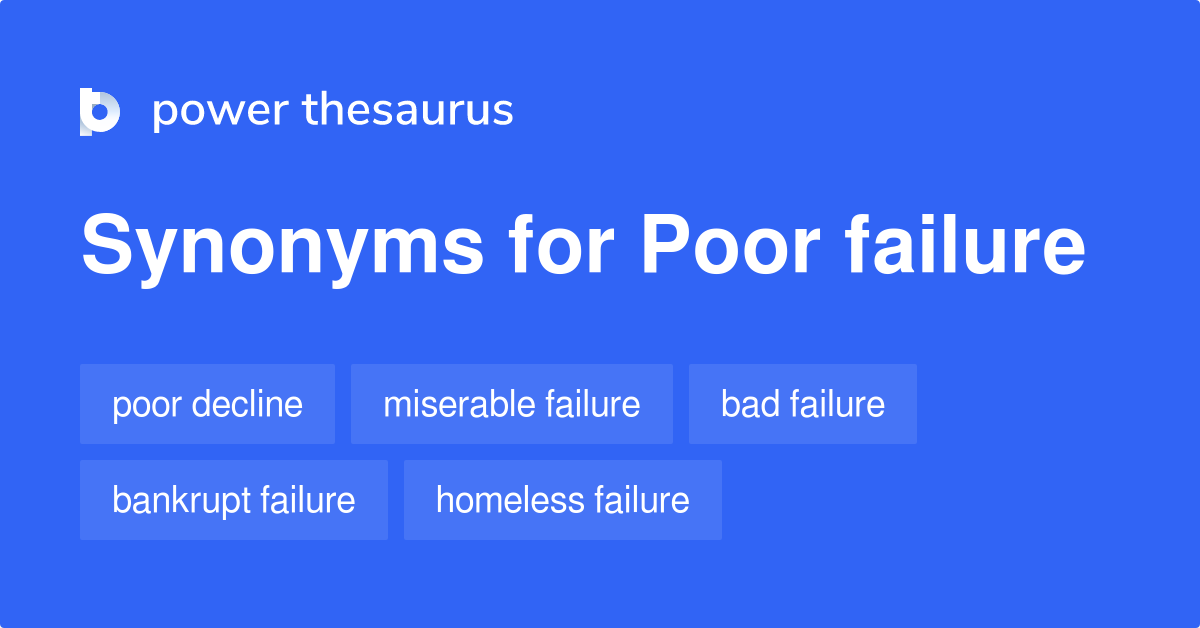 power thesaurus

Synonyms for Poor failure

poor decline
miserable failure
bad failure
bankrupt failure
homeless failure